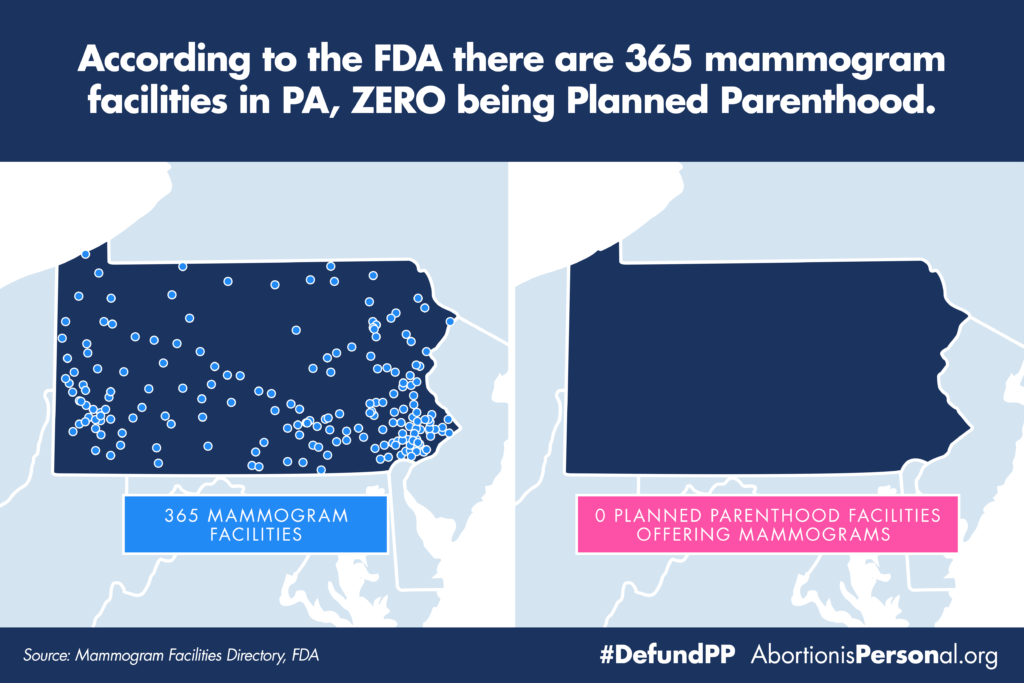 According to the FDA there are 365 mammogram facilities in PA, ZERO being Planned Parenthood.

365 MAMMOGRAM FACILITIES

0 PLANNED PARENTHOOD FACILITIES OFFERING MAMMOGRAMS

Source: Mammogram Facilities Directory, FDA

#DefundPP AbortionisPersonal.org